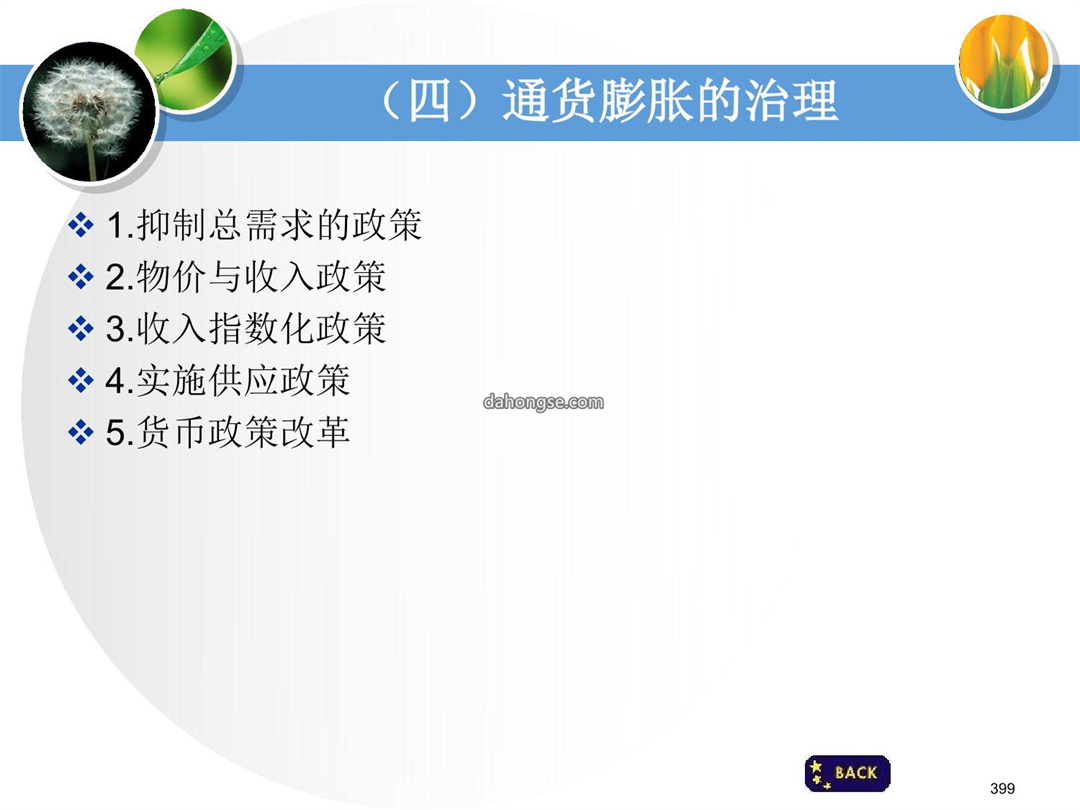 （四）通货膨胀的治理

❖ 1.抑制总需求的政策
❖ 2.物价与收入政策
❖ 3.收入指数化政策
❖ 4.实施供应政策
❖ 5.货币政策改革

dahongse.com

BACK

399